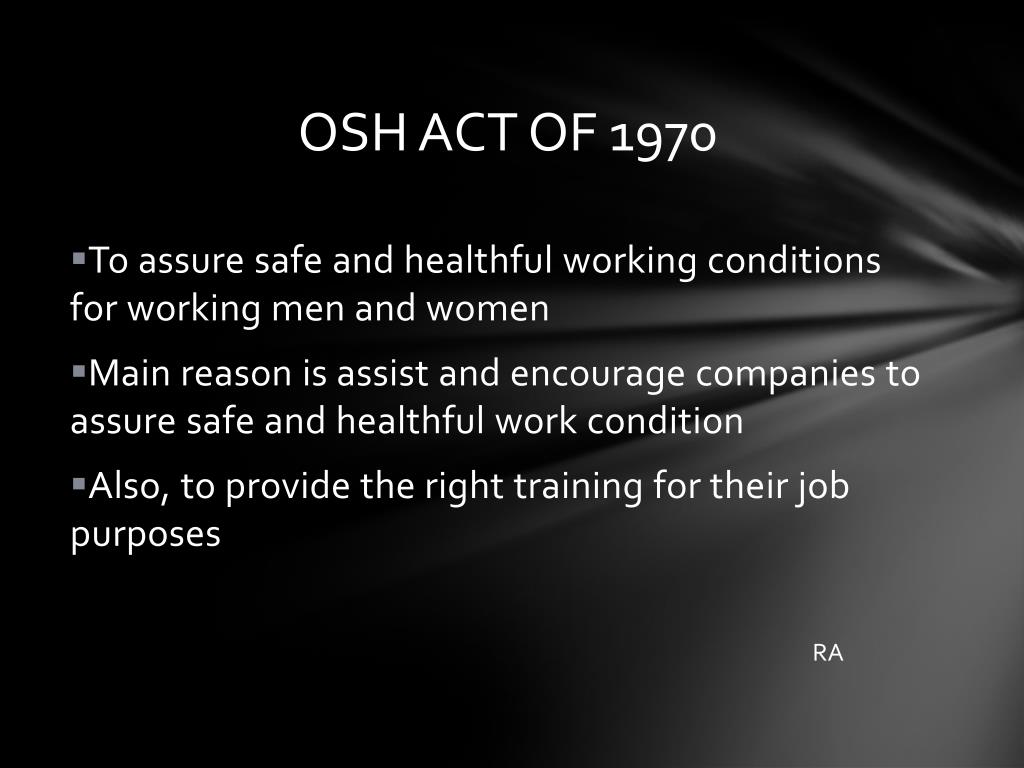 OSH ACT OF 1970

▪To assure safe and healthful working conditions for working men and women

▪Main reason is assist and encourage companies to assure safe and healthful work condition

▪Also, to provide the right training for their job purposes

RA